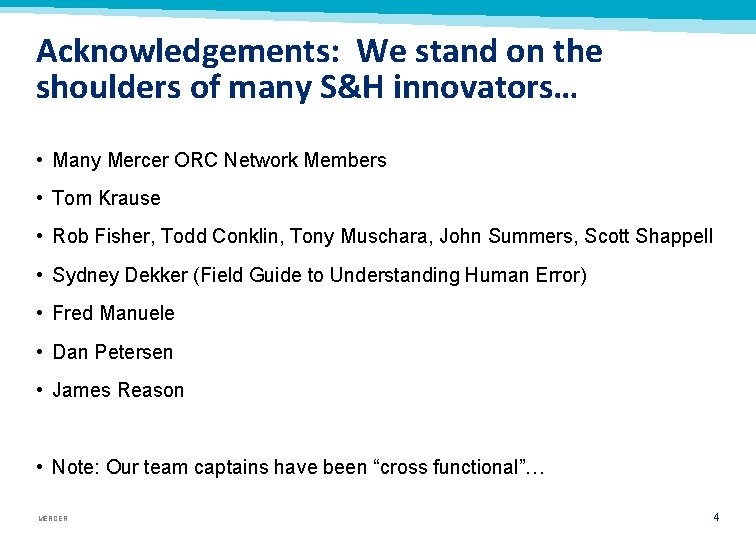 Acknowledgements: We stand on the shoulders of many S&H innovators…

• Many Mercer ORC Network Members
• Tom Krause
• Rob Fisher, Todd Conklin, Tony Muschara, John Summers, Scott Shappell
• Sydney Dekker (Field Guide to Understanding Human Error)
• Fred Manuele
• Dan Petersen
• James Reason

• Note: Our team captains have been “cross functional”…

MERCER

4